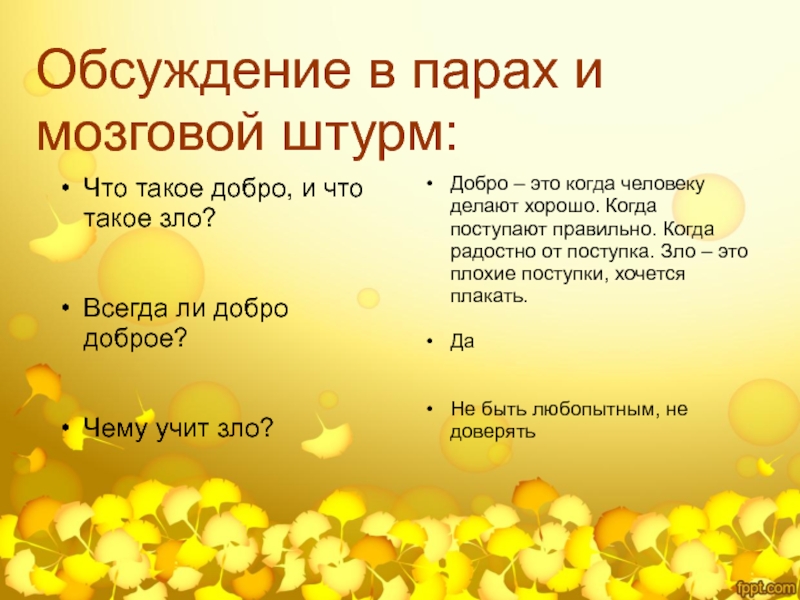 Обсуждение в парах и мозговой штурм:

• Что такое добро, и что такое зло?

• Всегда ли добро доброе?

• Чему учит зло?

• Добро – это когда человеку делают хорошо. Когда поступают правильно. Когда радостно от поступка. Зло – это плохие поступки, хочется плакать.

• Да

• Не быть любопытным, не доверять

fppt.com